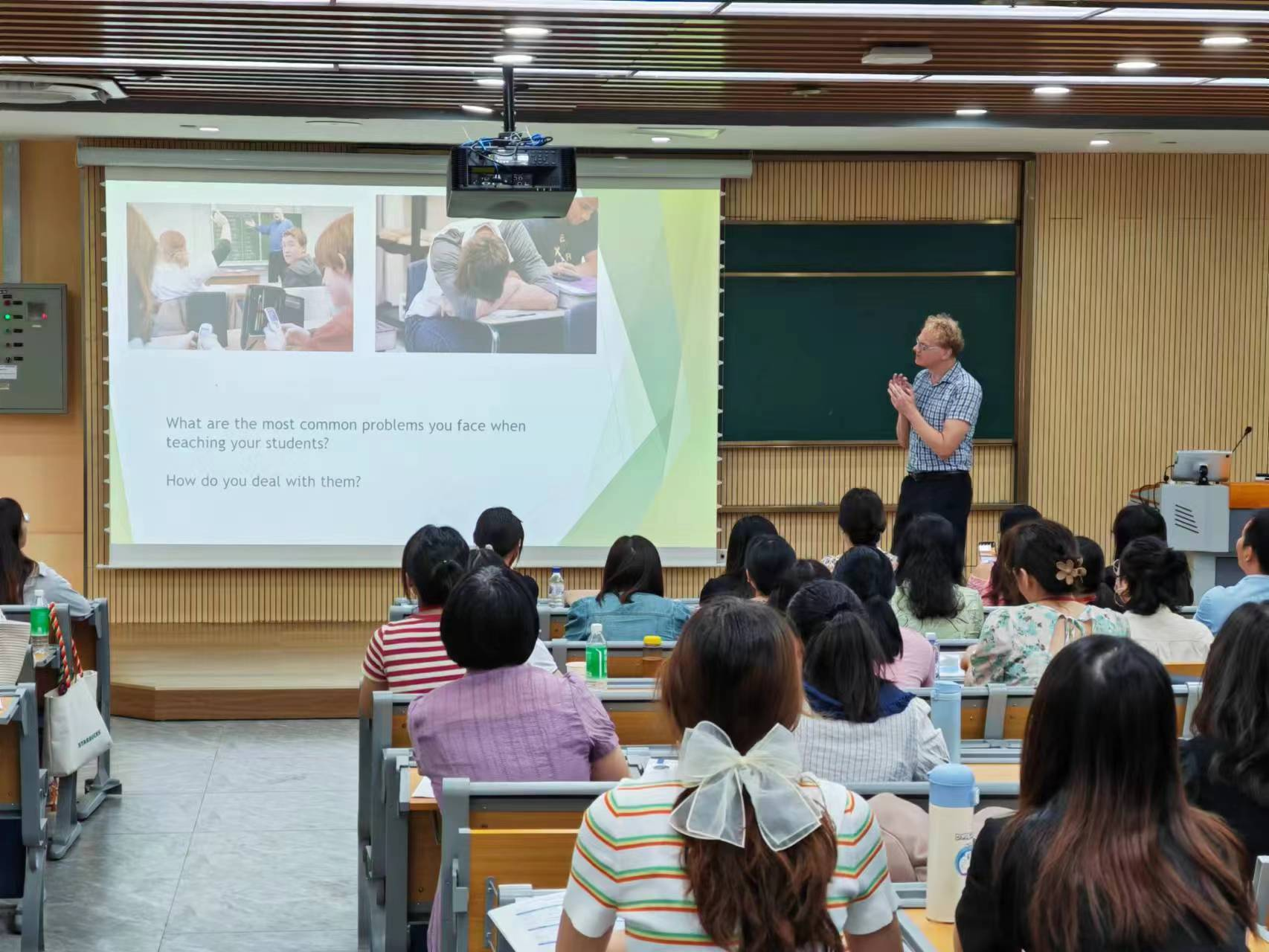 What are the most common problems you face when teaching your students?

How do you deal with them?

STARBUCKS